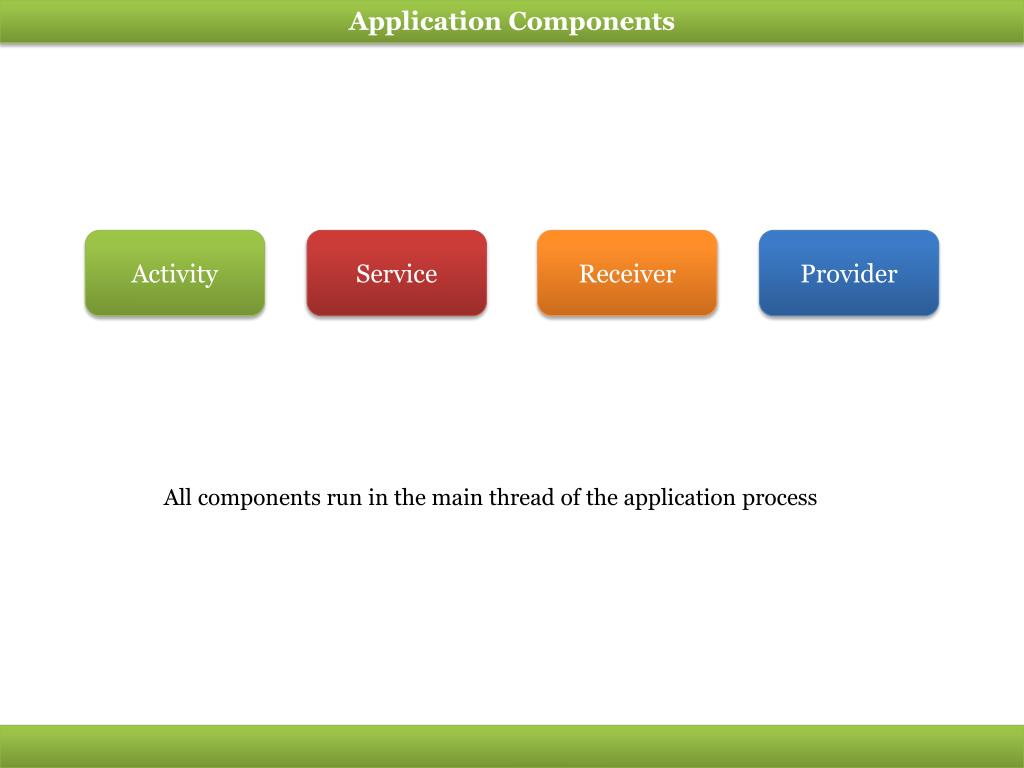 Application Components

Activity

Service

Receiver

Provider

All components run in the main thread of the application process